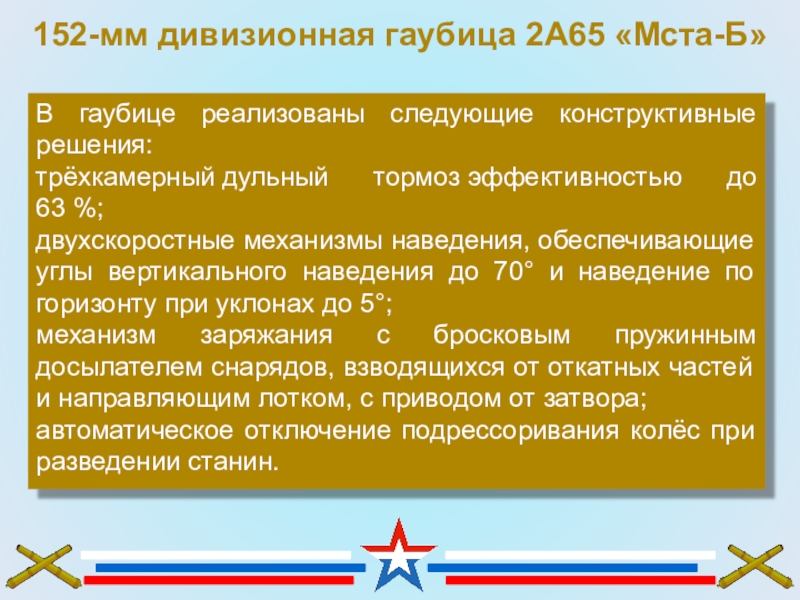 152-мм дивизионная гаубица 2А65 «Мста-Б»

В гаубице реализованы следующие конструктивные решения:
трёхкамерный дульный тормоз эффективностью до 63 %;
двухскоростные механизмы наведения, обеспечивающие углы вертикального наведения до 70° и наведение по горизонту при уклонах до 5°;
механизм заряжания с бросковым пружинным досылателем снарядов, взводящихся от откатных частей и направляющим лотком, с приводом от затвора;
автоматическое отключение подрессоривания колёс при разведении станин.